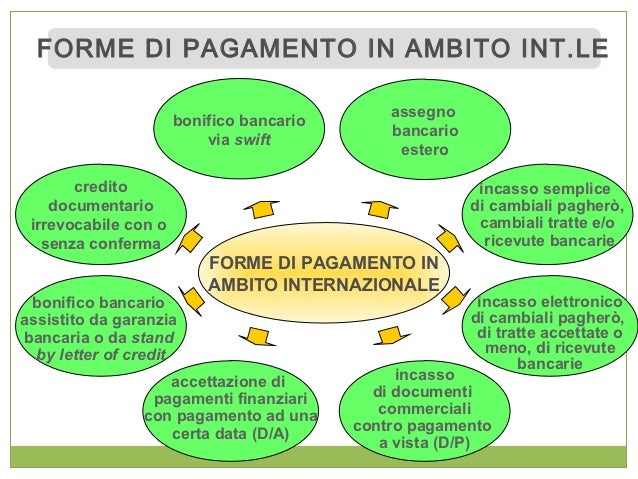 FORME DI PAGAMENTO IN AMBITO INT.LE

bonifico bancario via swift

assegno bancario estero

credito documentario irrevocabile con o senza conferma

incasso semplice di cambiali pagherò, cambiali tratte e/o ricevute bancarie

FORME DI PAGAMENTO IN AMBITO INTERNAZIONALE

bonifico bancario assistito da garanzia bancaria o da stand by letter of credit

incasso elettronico di cambiali pagherò, di tratte accettate o meno, di ricevute bancarie

accettazione di pagamenti finanziari con pagamento ad una certa data (D/A)

incasso di documenti commerciali contro pagamento a vista (D/P)